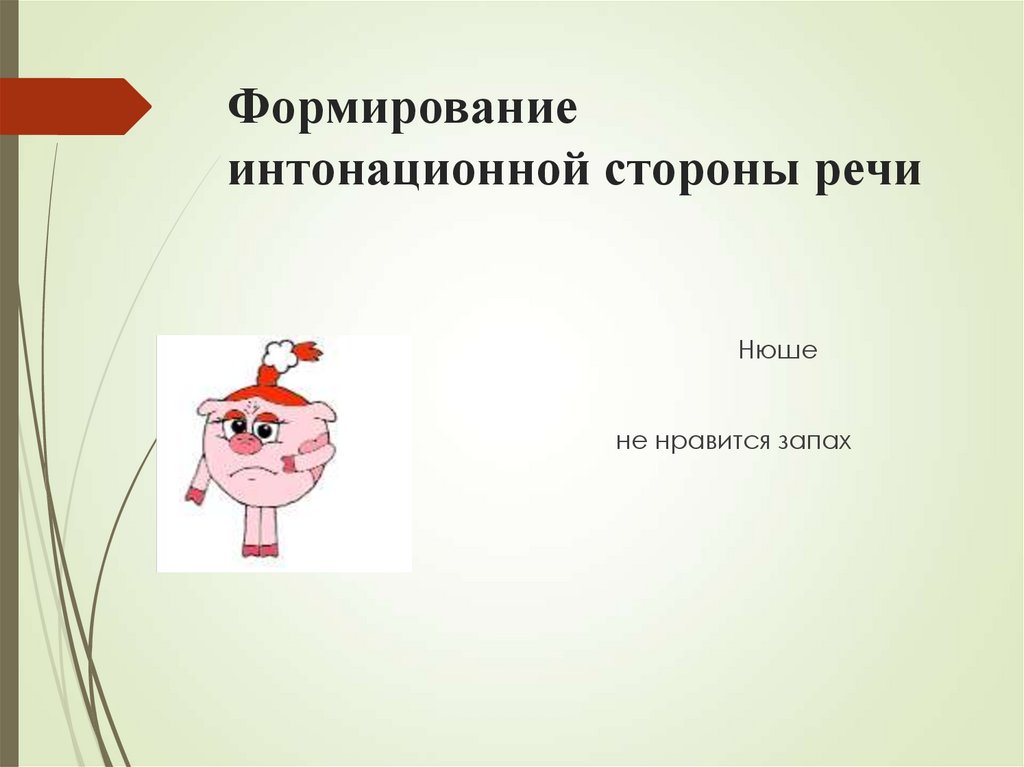 Формирование интонационной стороны речи

Нюше

не нравится запах